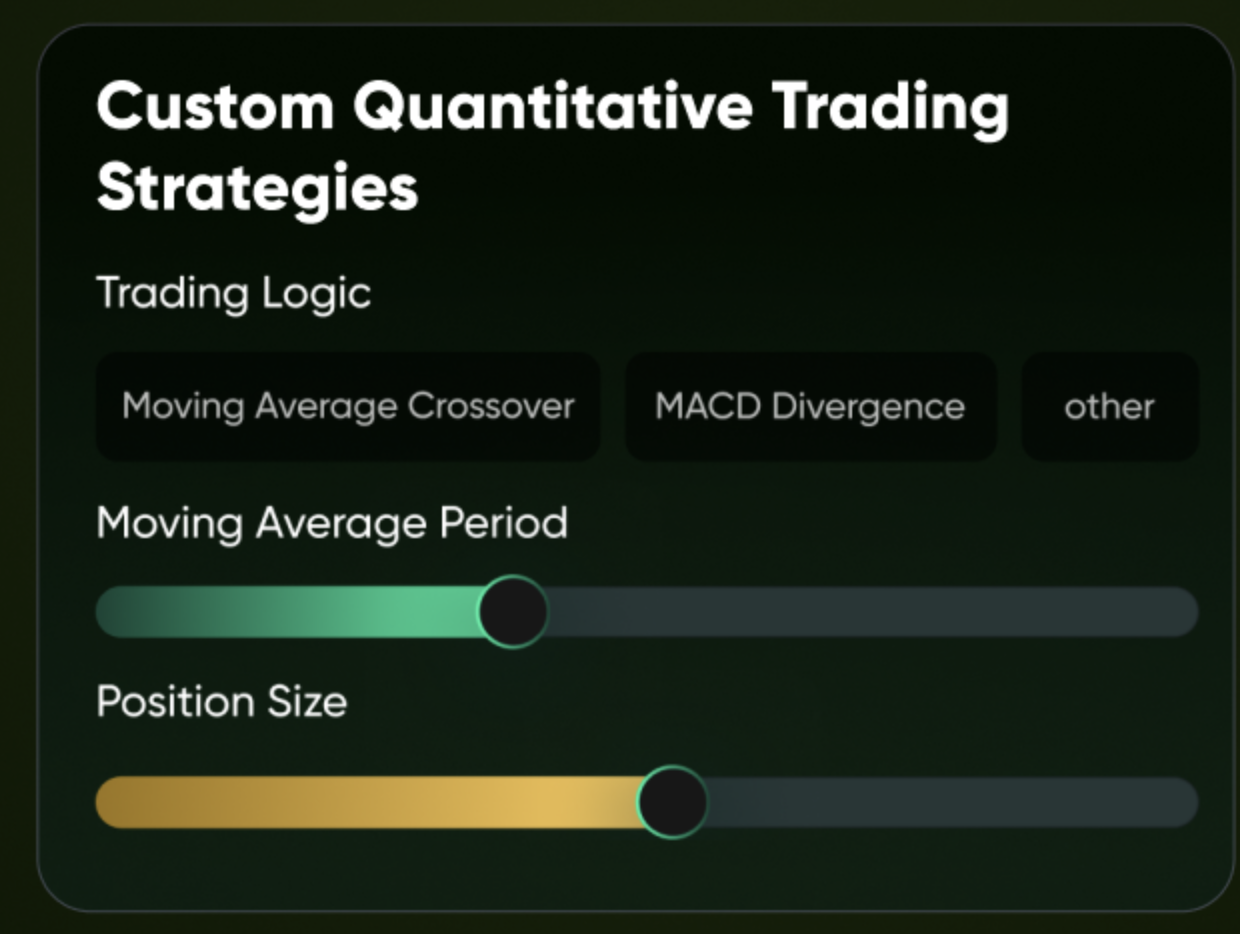 Custom Quantitative Trading Strategies

Trading Logic

Moving Average Crossover

MACD Divergence

other

Moving Average Period

Position Size